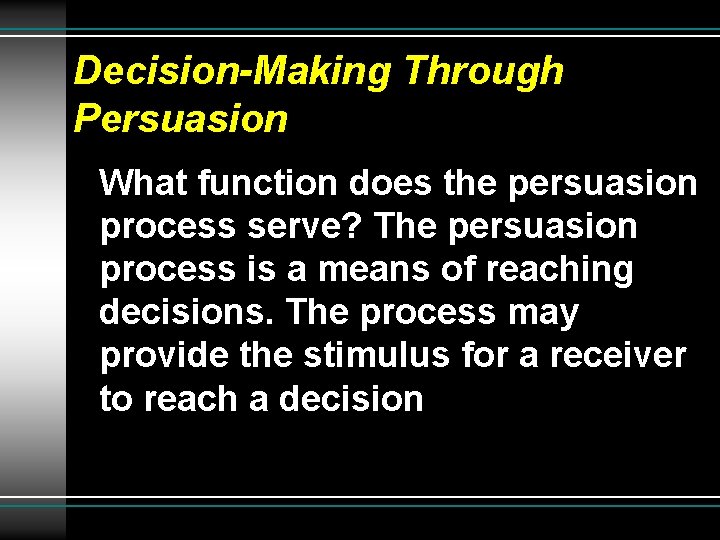 Decision-Making Through Persuasion

What function does the persuasion process serve? The persuasion process is a means of reaching decisions. The process may provide the stimulus for a receiver to reach a decision